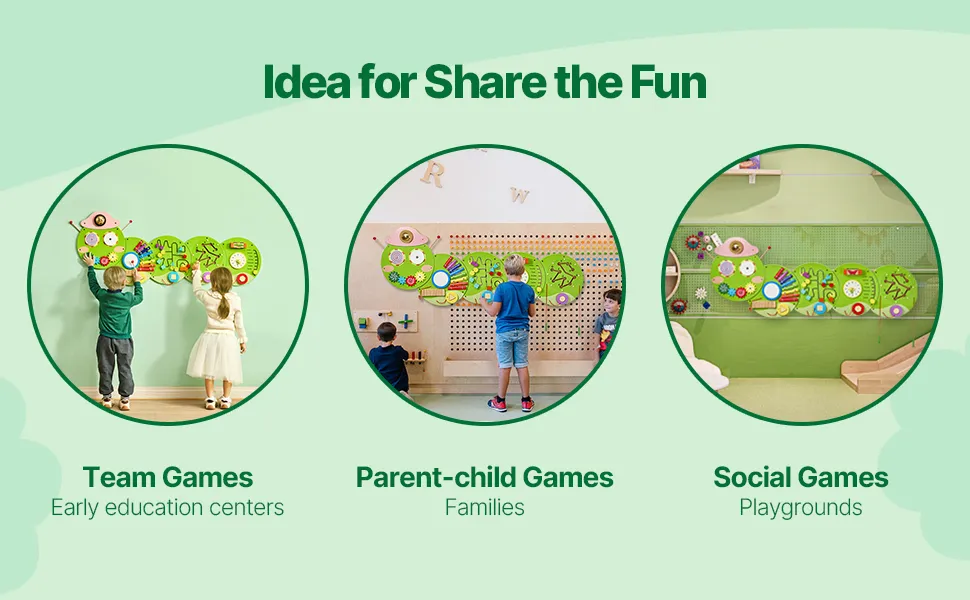 Idea for Share the Fun

R
W

Team Games
Early education centers

Parent-child Games
Families

Social Games
Playgrounds